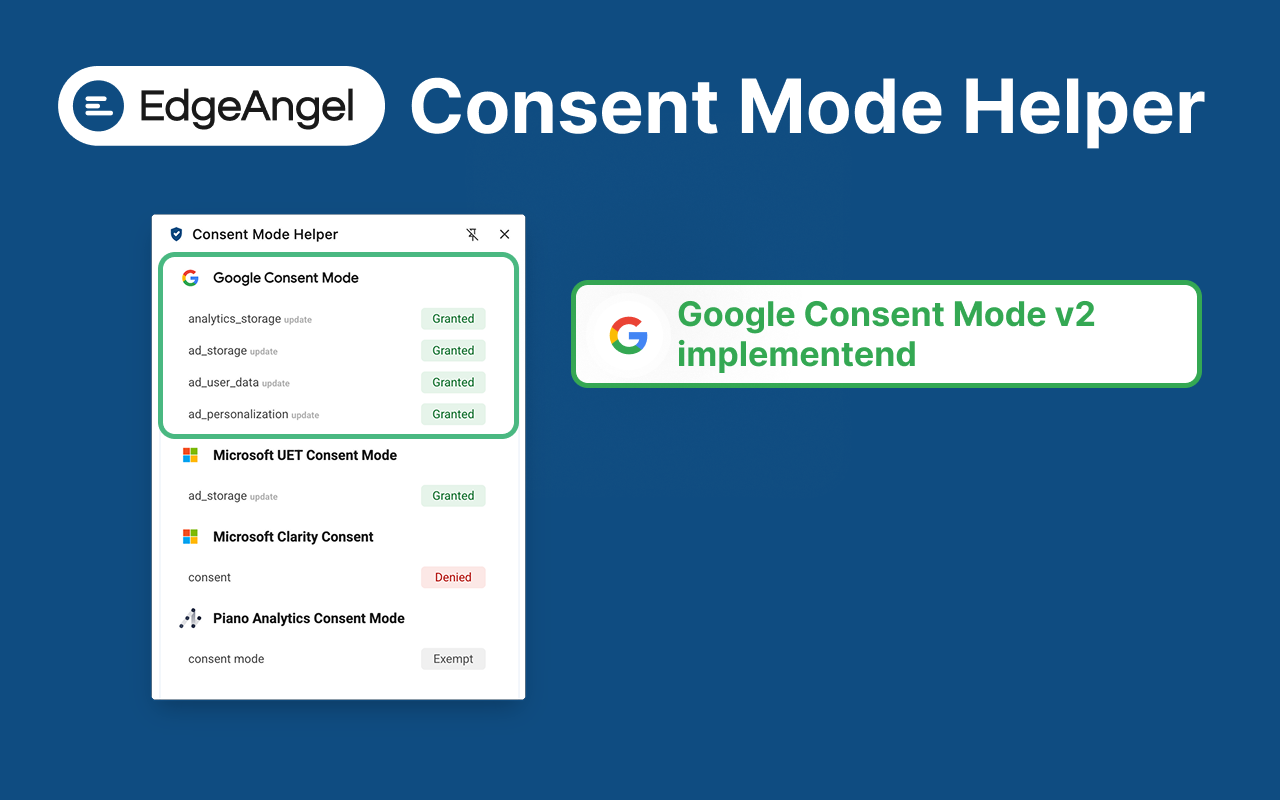 EdgeAngel Consent Mode Helper

Consent Mode Helper

Google Consent Mode

analytics_storage update Granted
ad_storage update Granted
ad_user_data update Granted
ad_personalization update Granted

Microsoft UET Consent Mode

ad_storage update Granted

Microsoft Clarity Consent

consent Denied

Piano Analytics Consent Mode

consent mode Exempt

Google Consent Mode v2 implementend